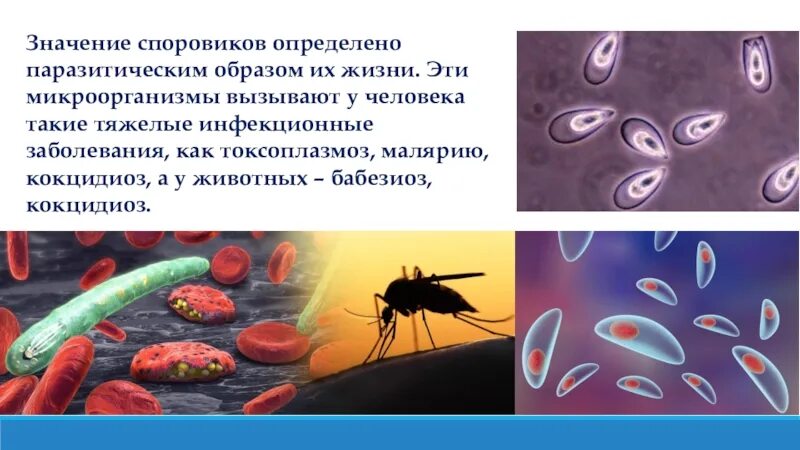 Значение споровиков определено паразитическим образом их жизни. Эти микроорганизмы вызывают у человека такие тяжелые инфекционные заболевания, как токсоплазмоз, малярию, кокцидиоз, а у животных – бабезиоз, кокцидиоз.